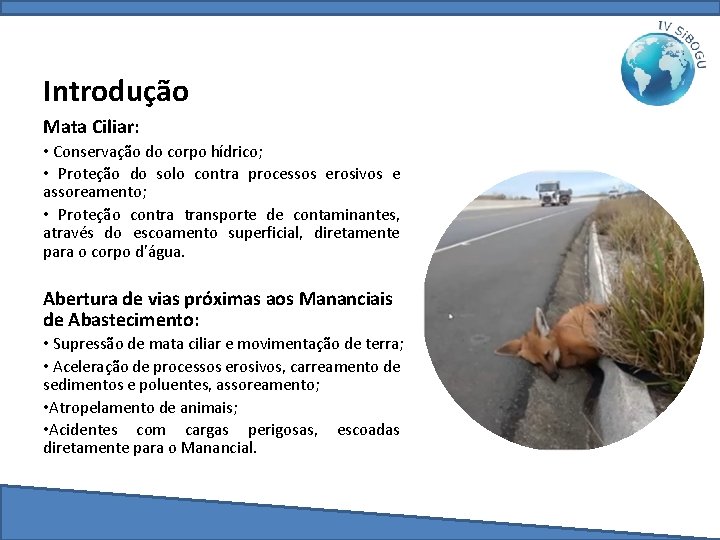 IV SiBOGU

Introdução

Mata Ciliar:

• Conservação do corpo hídrico;

• Proteção do solo contra processos erosivos e assoreamento;

• Proteção contra transporte de contaminantes, através do escoamento superficial, diretamente para o corpo d'água.

Abertura de vias próximas aos Mananciais de Abastecimento:

• Supressão de mata ciliar e movimentação de terra;

• Aceleração de processos erosivos, carreamento de sedimentos e poluentes, assoreamento;

•Atropelamento de animais;

•Acidentes com cargas perigosas, escoadas diretamente para o Manancial.